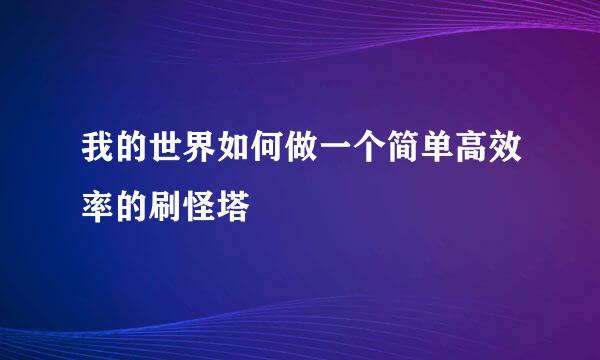 我的世界如何做一个简单高效率的刷怪塔